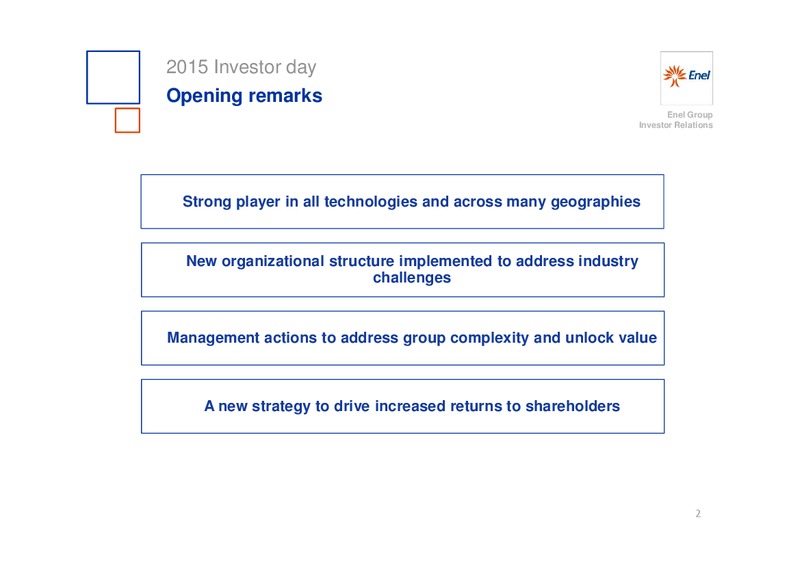 2015 Investor day
Opening remarks

Enel

Enel Group
Investor Relations

Strong player in all technologies and across many geographies

New organizational structure implemented to address industry challenges

Management actions to address group complexity and unlock value

A new strategy to drive increased returns to shareholders

2